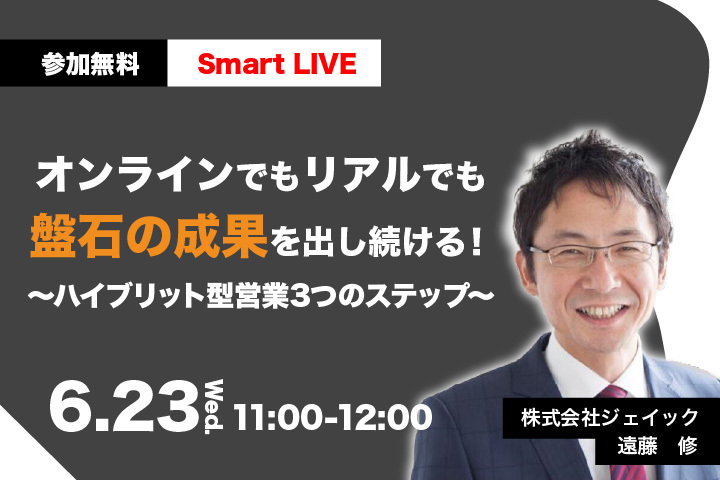 参加無料

Smart LIVE

オンラインでもリアルでも
盤石の成果を出し続ける！
〜ハイブリット型営業3つのステップ〜

6.23 Wed. 11:00-12:00

株式会社ジェイック
遠藤　修